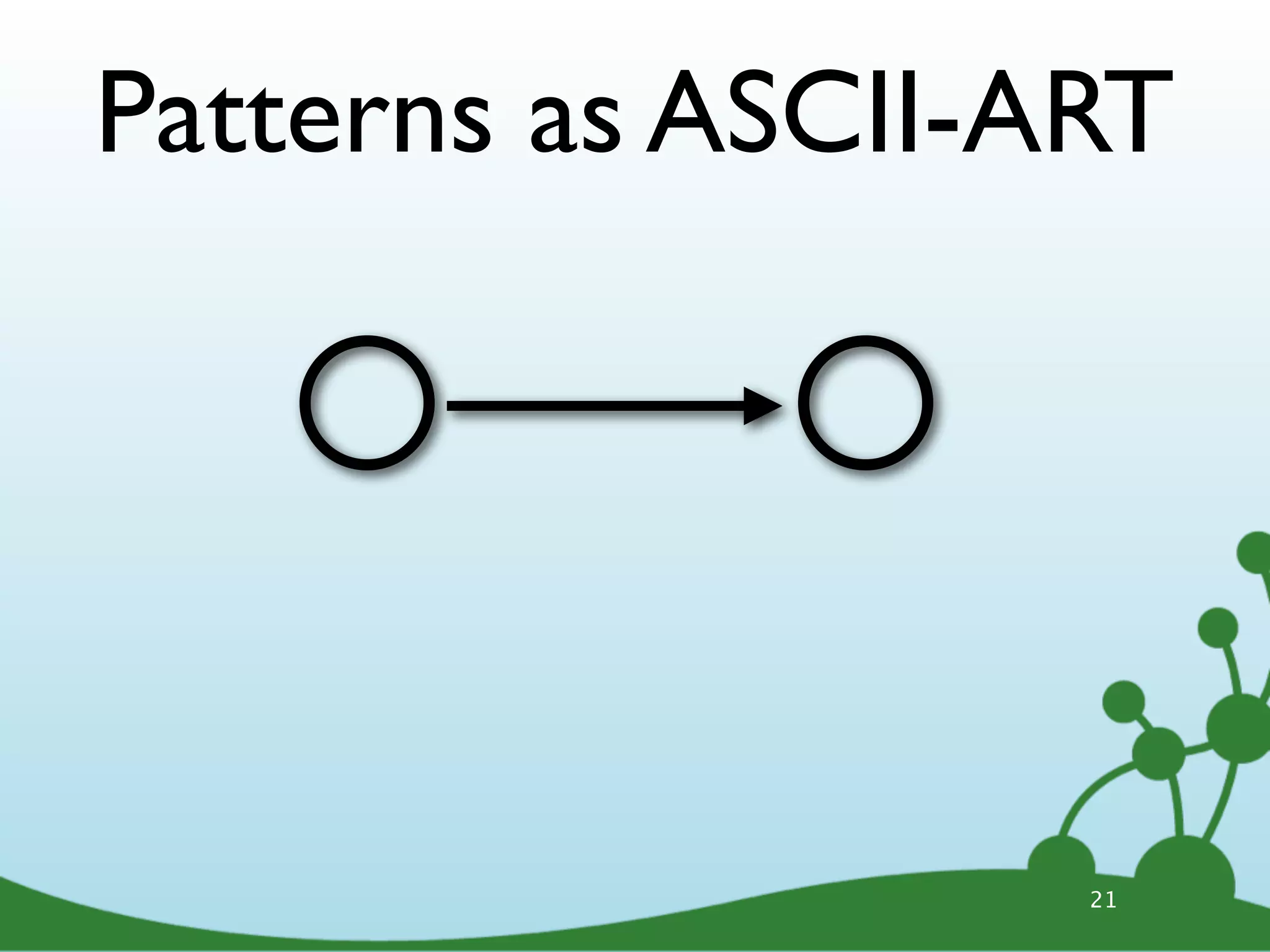 Patterns as ASCII-ART

21